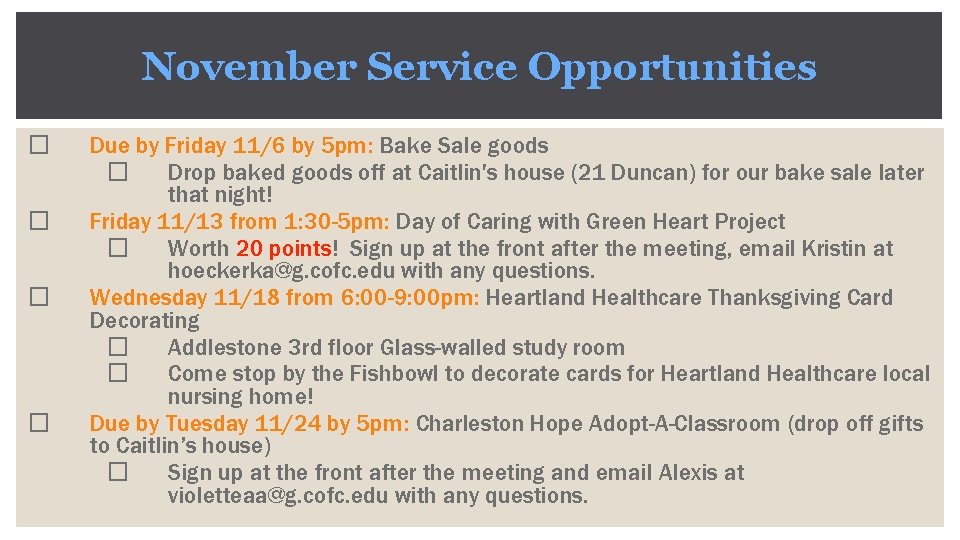 November Service Opportunities

☐ Due by Friday 11/6 by 5pm: Bake Sale goods
☐ Drop baked goods off at Caitlin's house (21 Duncan) for our bake sale later that night!
☐ Friday 11/13 from 1:30-5pm: Day of Caring with Green Heart Project
☐ Worth 20 points! Sign up at the front after the meeting, email Kristin at hoeckerka@g.cofc.edu with any questions.
☐ Wednesday 11/18 from 6:00-9:00pm: Heartland Healthcare Thanksgiving Card Decorating
☐ Addlestone 3rd floor Glass-walled study room
☐ Come stop by the Fishbowl to decorate cards for Heartland Healthcare local nursing home!
☐ Due by Tuesday 11/24 by 5pm: Charleston Hope Adopt-A-Classroom (drop off gifts to Caitlin's house)
☐ Sign up at the front after the meeting and email Alexis at violetteaa@g.cofc.edu with any questions.